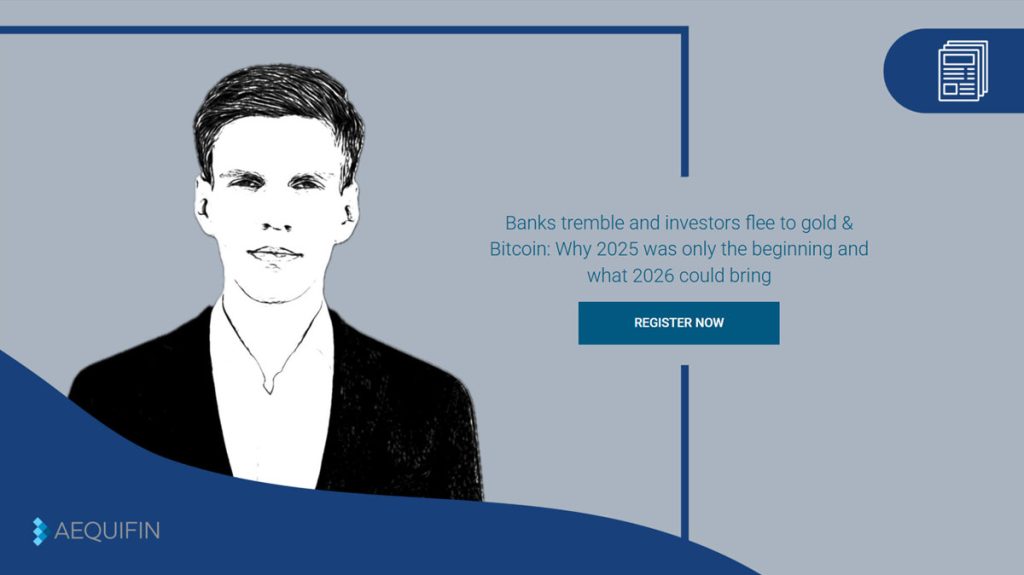 Banks tremble and investors flee to gold & Bitcoin: Why 2025 was only the beginning and what 2026 could bring

REGISTER NOW

AEQUIFIN